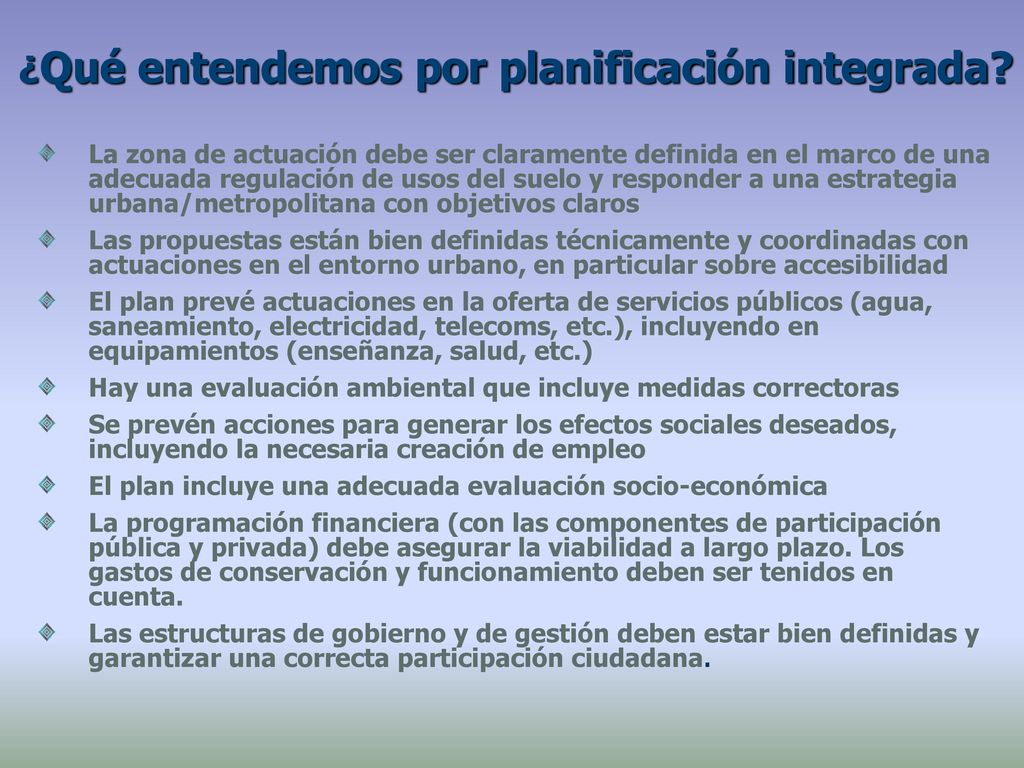 ¿Qué entendemos por planificación integrada?

La zona de actuación debe ser claramente definida en el marco de una adecuada regulación de usos del suelo y responder a una estrategia urbana/metropolitana con objetivos claros

Las propuestas están bien definidas técnicamente y coordinadas con actuaciones en el entorno urbano, en particular sobre accesibilidad

El plan prevé actuaciones en la oferta de servicios públicos (agua, saneamiento, electricidad, telecoms, etc.), incluyendo en equipamientos (enseñanza, salud, etc.)

Hay una evaluación ambiental que incluye medidas correctoras

Se prevén acciones para generar los efectos sociales deseados, incluyendo la necesaria creación de empleo

El plan incluye una adecuada evaluación socio-económica

La programación financiera (con las componentes de participación pública y privada) debe asegurar la viabilidad a largo plazo. Los gastos de conservación y funcionamiento deben ser tenidos en cuenta.

Las estructuras de gobierno y de gestión deben estar bien definidas y garantizar una correcta participación ciudadana.